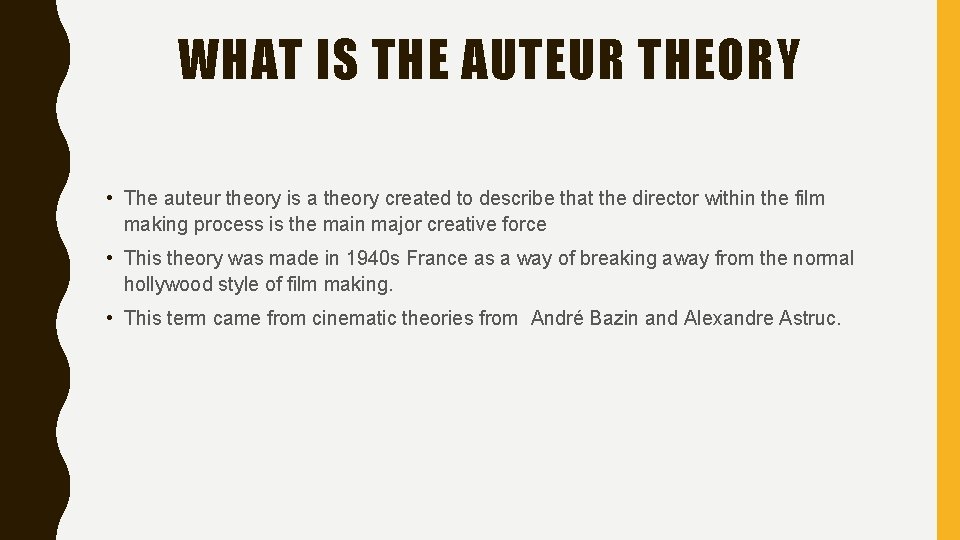 WHAT IS THE AUTEUR THEORY

• The auteur theory is a theory created to describe that the director within the film making process is the main major creative force

• This theory was made in 1940s France as a way of breaking away from the normal hollywood style of film making.

• This term came from cinematic theories from André Bazin and Alexandre Astruc.